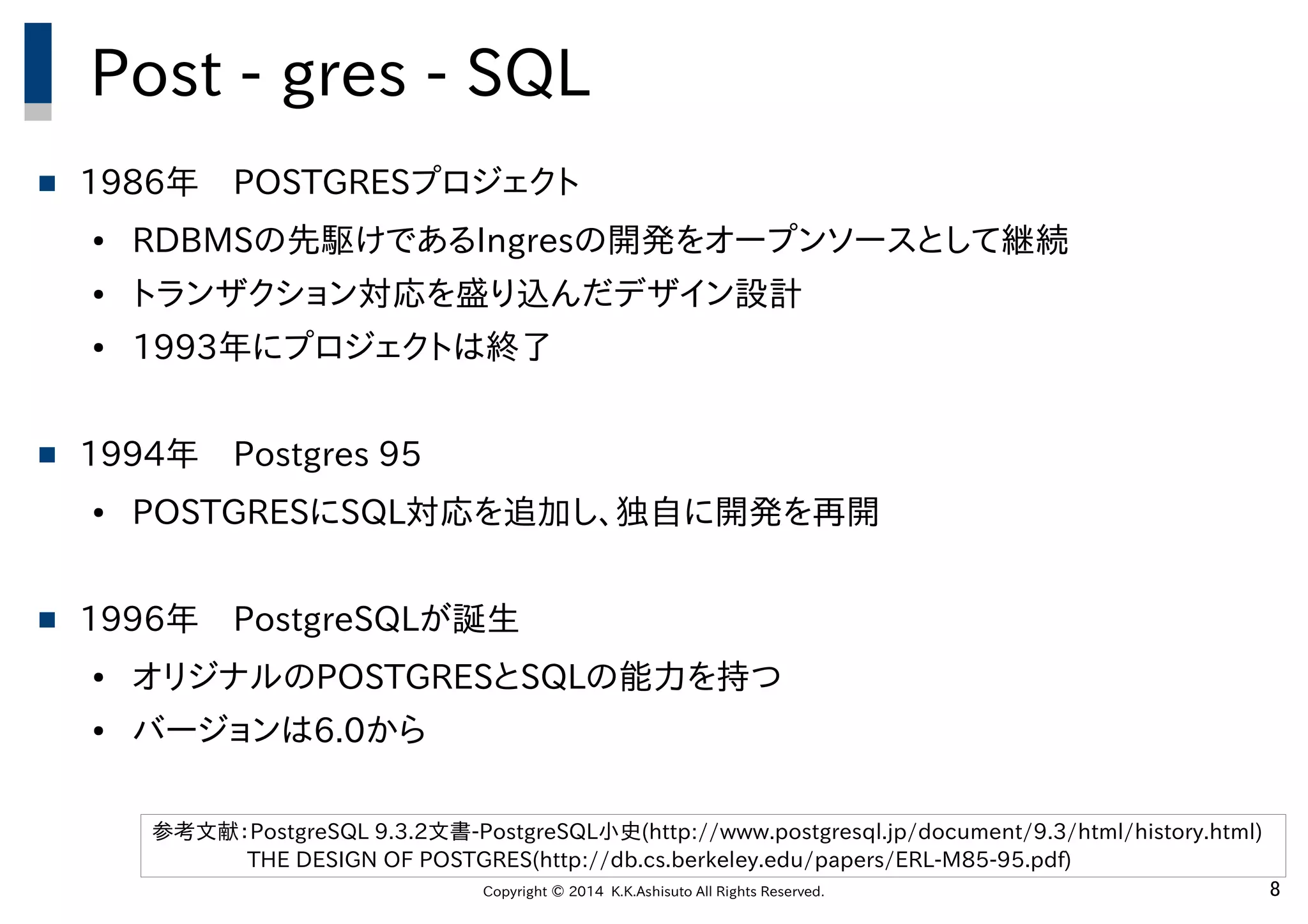 Post - gres - SQL

■ 1986年　POSTGRESプロジェクト

• RDBMSの先駆けであるIngresの開発をオープンソースとして継続
• トランザクション対応を盛り込んだデザイン設計
• 1993年にプロジェクトは終了

■ 1994年　Postgres 95

• POSTGRESにSQL対応を追加し、独自に開発を再開

■ 1996年　PostgreSQLが誕生

• オリジナルのPOSTGRESとSQLの能力を持つ
• バージョンは6.0から

参考文献：PostgreSQL 9.3.2文書-PostgreSQL小史(http://www.postgresql.jp/document/9.3/html/history.html)
THE DESIGN OF POSTGRES(http://db.cs.berkeley.edu/papers/ERL-M85-95.pdf)

Copyright © 2014 K.K.Ashisuto All Rights Reserved.

8